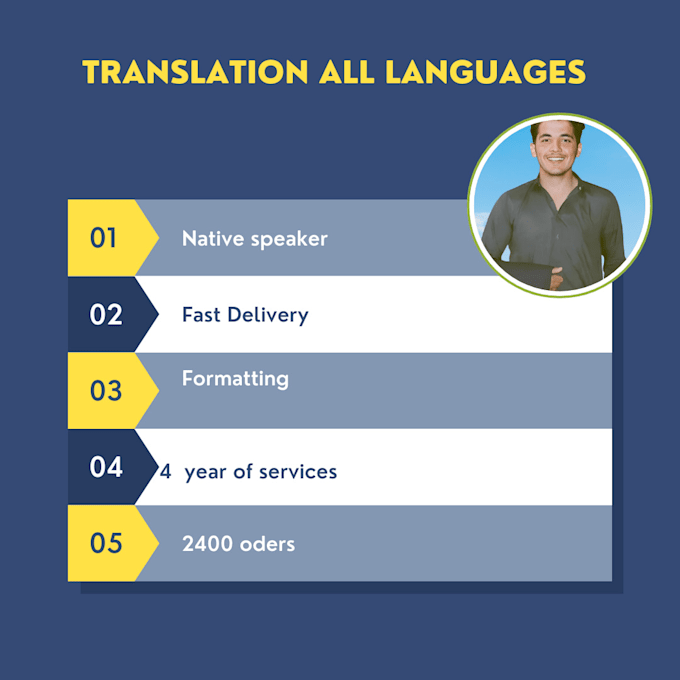 TRANSLATION ALL LANGUAGES

01 Native speaker

02 Fast Delivery

03 Formatting

04 4 year of services

05 2400 oders